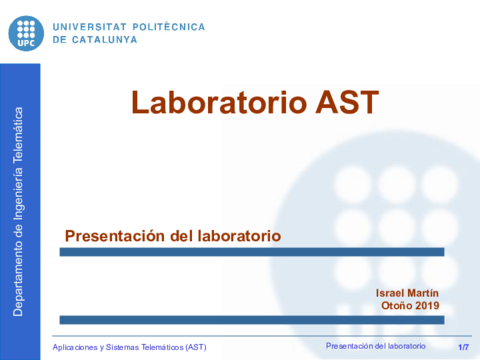 UPC
UNIVERSITAT POLITÈCNICA DE CATALUNYA

Departamento de Ingeniería Telemática

Laboratorio AST

Presentación del laboratorio

Israel Martín
Otoño 2019

Aplicaciones y Sistemas Telemáticos (AST)
Presentación del laboratorio
1/7